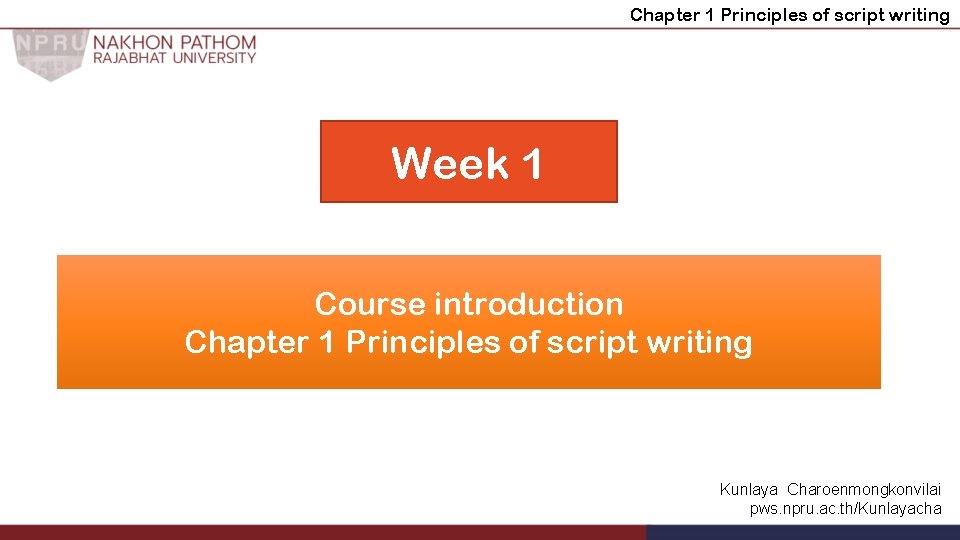 Chapter 1 Principles of script writing

NPRU NAKHON PATHOM RAJABHAT UNIVERSITY

Week 1

Course introduction
Chapter 1 Principles of script writing

Kunlaya Charoenmongkonvilai
pws.npru.ac.th/Kunlayacha